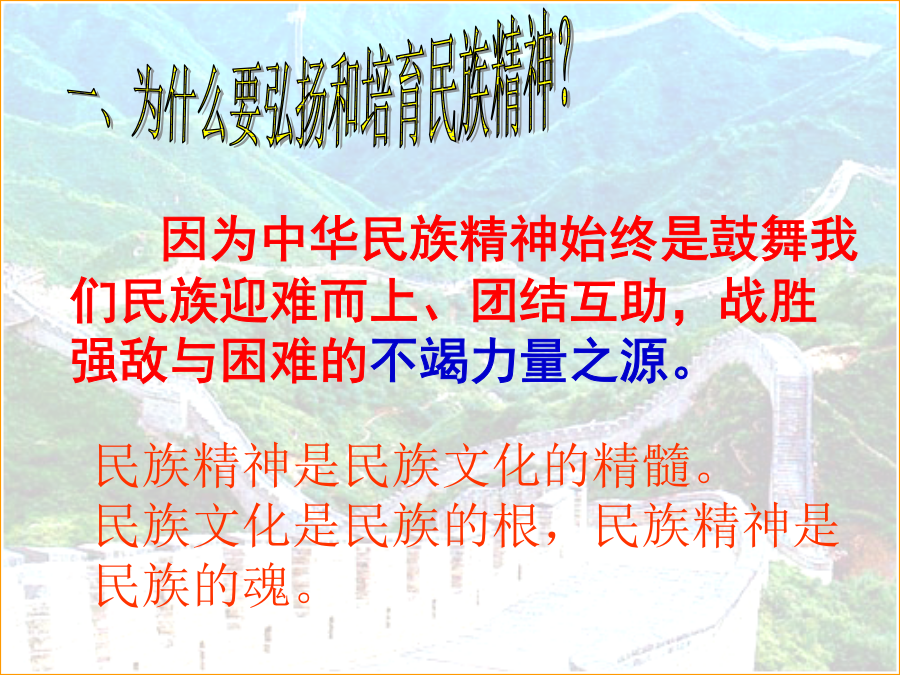 一、为什么要弘扬和培育民族精神？

因为中华民族精神始终是鼓舞我们民族迎难而上、团结互助，战胜强敌与困难的不竭力量之源。

民族精神是民族文化的精髓。
民族文化是民族的根，民族精神是民族的魂。